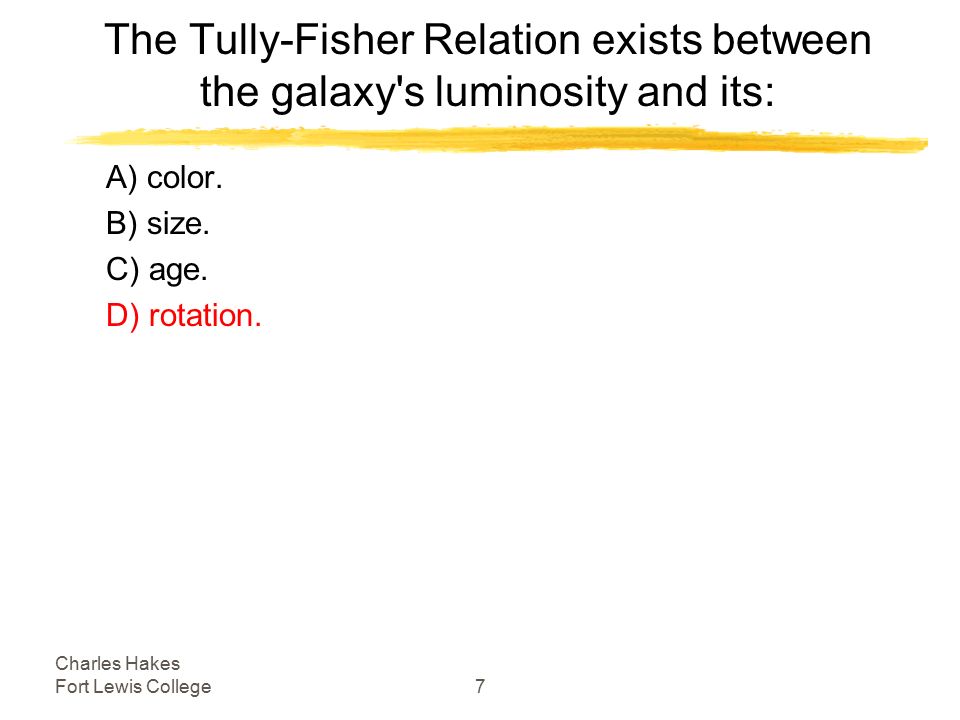 The Tully-Fisher Relation exists between the galaxy's luminosity and its:

A) color.
B) size.
C) age.
D) rotation.

Charles Hakes
Fort Lewis College

7